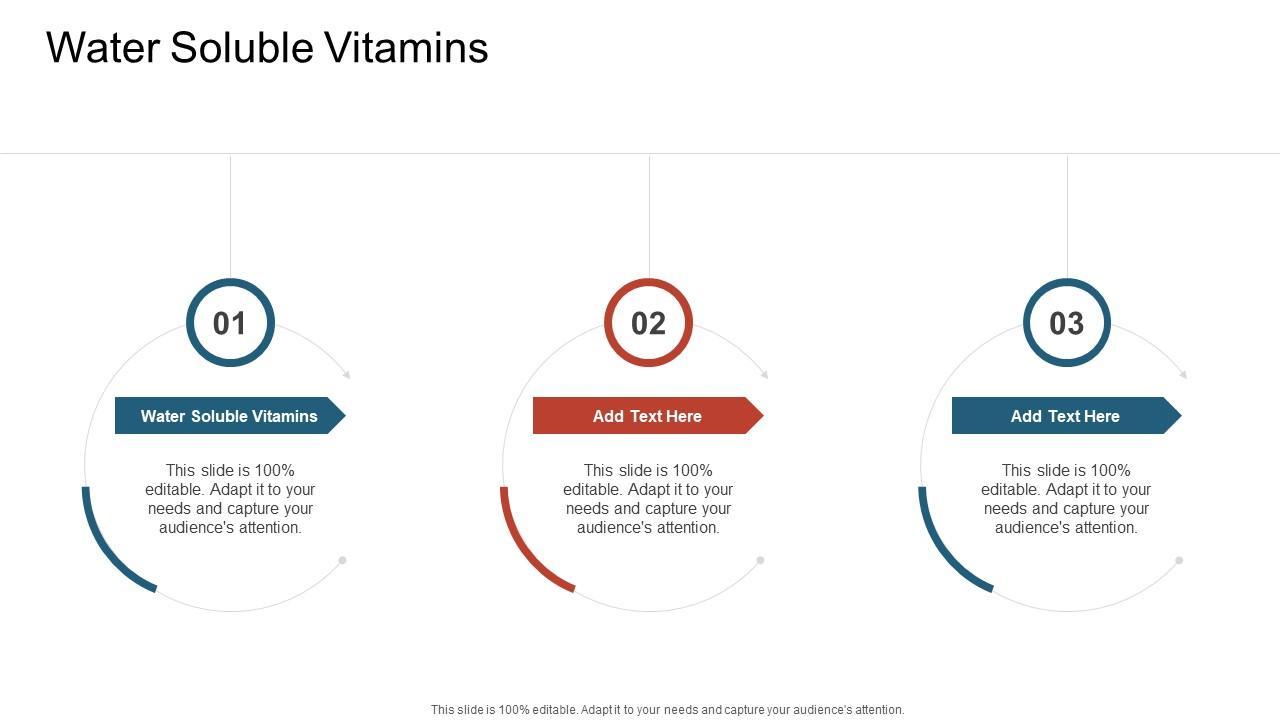 Water Soluble Vitamins

01

Water Soluble Vitamins

This slide is 100% editable. Adapt it to your needs and capture your audience's attention.

02

Add Text Here

This slide is 100% editable. Adapt it to your needs and capture your audience's attention.

03

Add Text Here

This slide is 100% editable. Adapt it to your needs and capture your audience's attention.

This slide is 100% editable. Adapt it to your needs and capture your audience's attention.